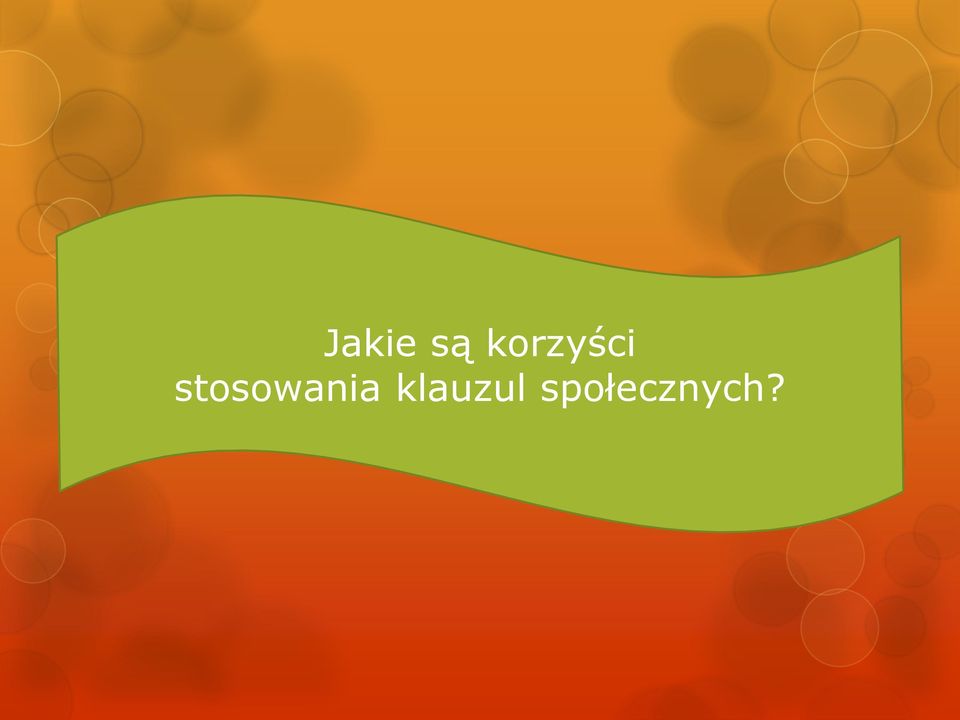 Jakie są korzyści
stosowania klauzul społecznych?